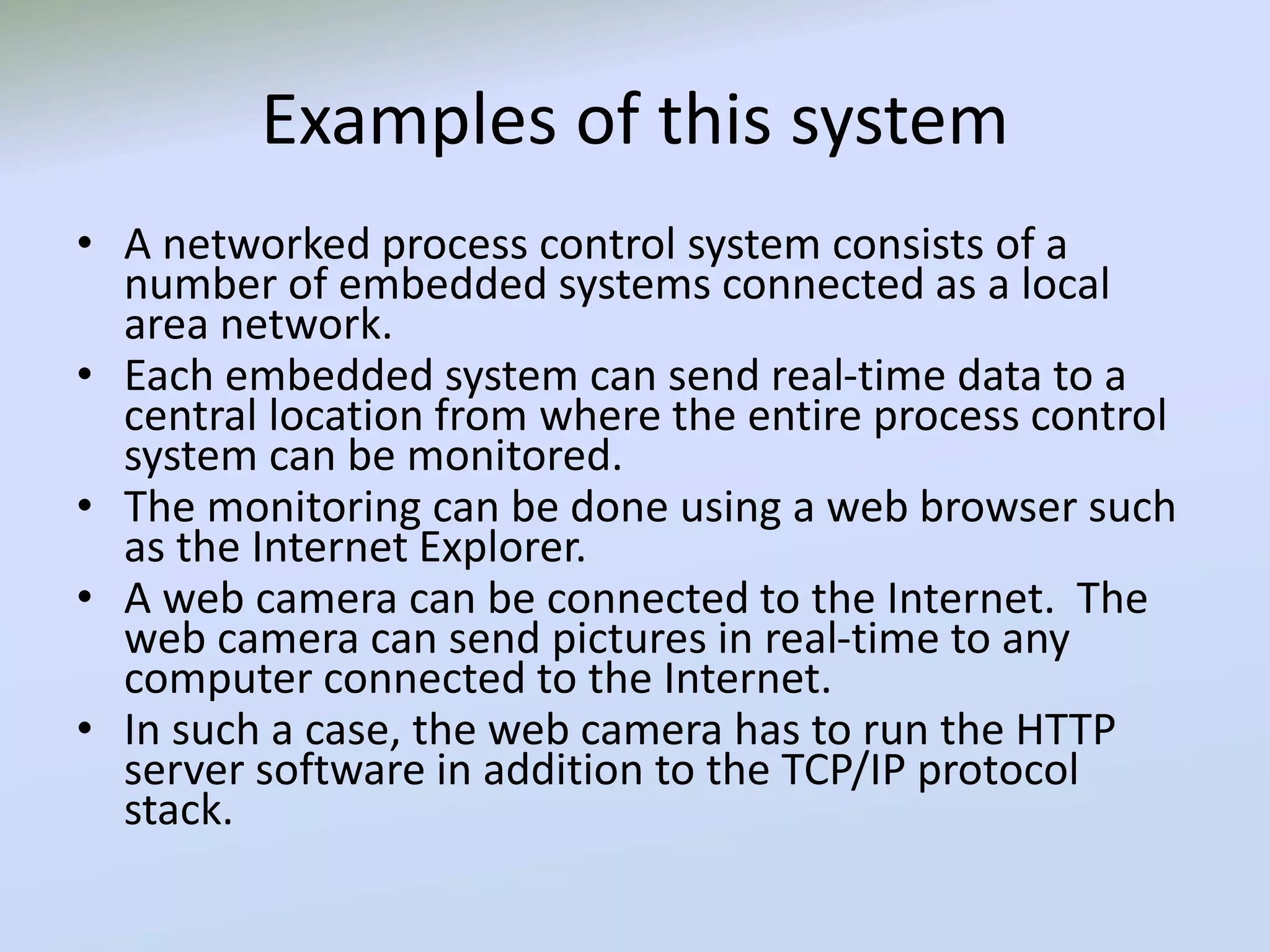 Examples of this system

• A networked process control system consists of a number of embedded systems connected as a local area network.
• Each embedded system can send real-time data to a central location from where the entire process control system can be monitored.
• The monitoring can be done using a web browser such as the Internet Explorer.
• A web camera can be connected to the Internet. The web camera can send pictures in real-time to any computer connected to the Internet.
• In such a case, the web camera has to run the HTTP server software in addition to the TCP/IP protocol stack.